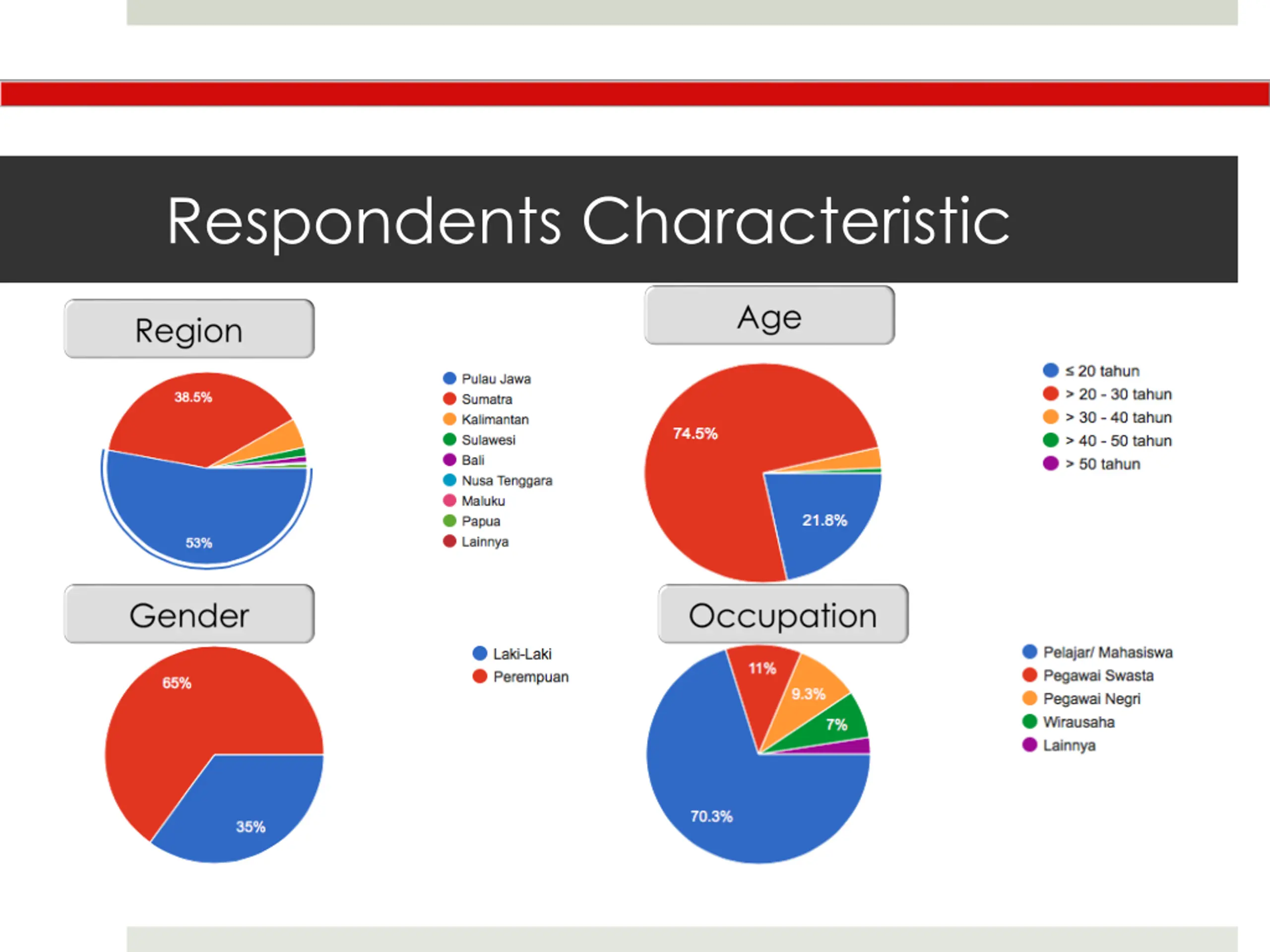 Respondents Characteristic

Region

38.5%

53%

Pulau Jawa
Sumatra
Kalimantan
Sulawesi
Bali
Nusa Tenggara
Maluku
Papua
Lainnya

Age

74.5%

21.8%

≤ 20 tahun
> 20 - 30 tahun
> 30 - 40 tahun
> 40 - 50 tahun
> 50 tahun

Gender

65%

35%

Laki-Laki
Perempuan

Occupation

11%
9.3%
7%
70.3%

Pelajar/ Mahasiswa
Pegawai Swasta
Pegawai Negri
Wirausaha
Lainnya